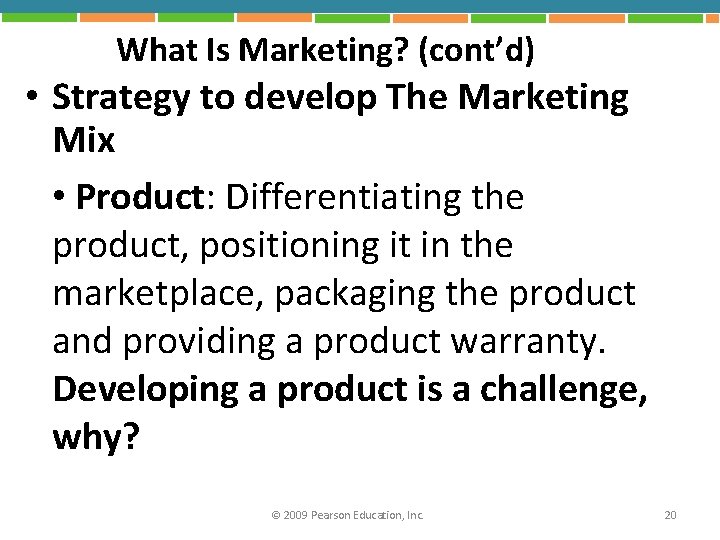 What Is Marketing? (cont'd)

• Strategy to develop The Marketing Mix

• Product: Differentiating the product, positioning it in the marketplace, packaging the product and providing a product warranty. Developing a product is a challenge, why?

© 2009 Pearson Education, Inc.

20